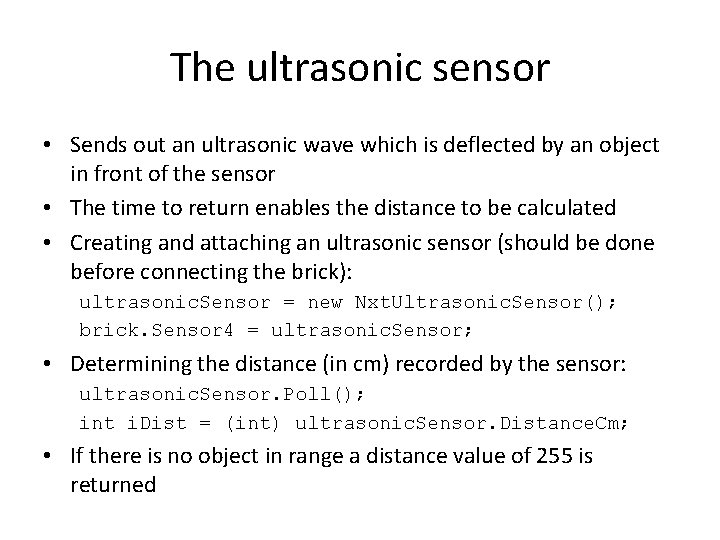 The ultrasonic sensor

• Sends out an ultrasonic wave which is deflected by an object in front of the sensor
• The time to return enables the distance to be calculated
• Creating and attaching an ultrasonic sensor (should be done before connecting the brick):
ultrasonicSensor = new NxtUltrasonicSensor();
brick.Sensor4 = ultrasonicSensor;
• Determining the distance (in cm) recorded by the sensor:
ultrasonicSensor.Poll();
int iDist = (int) ultrasonicSensor.DistanceCm;
• If there is no object in range a distance value of 255 is returned